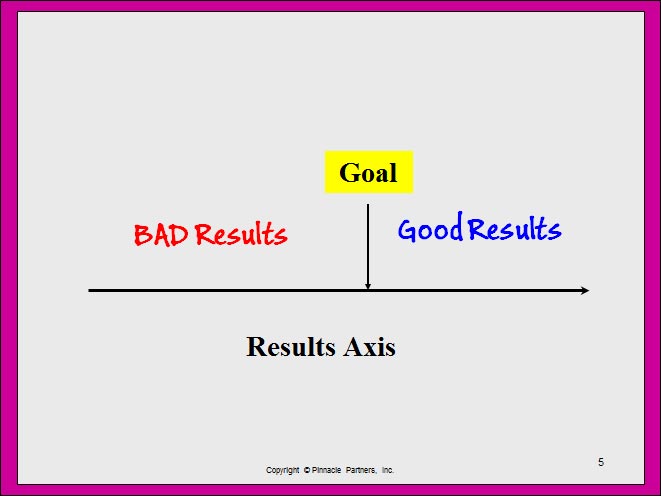 Goal

BAD Results

Good Results

Results Axis

Copyright © Pinnacle Partners, Inc.

5